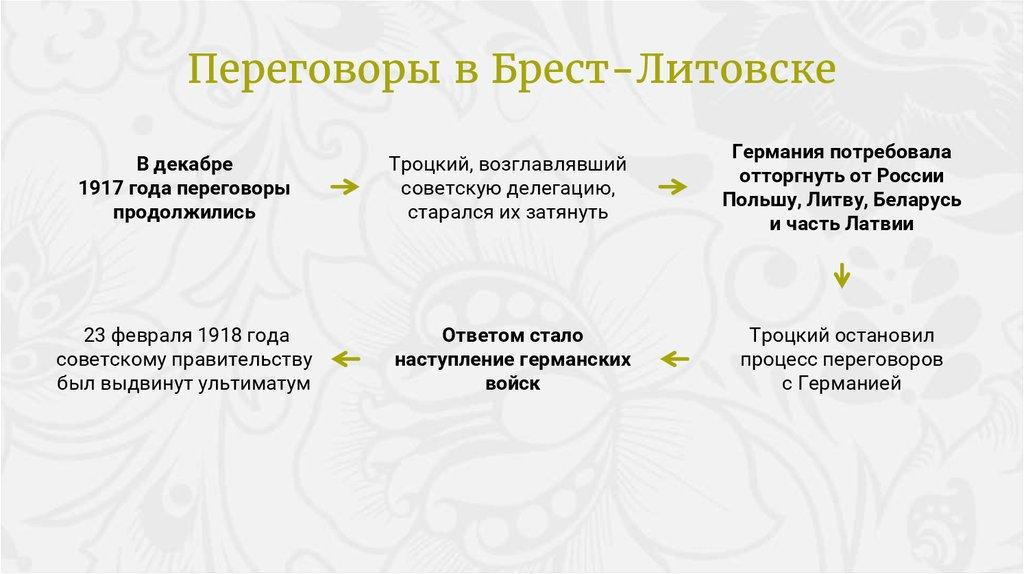 Переговоры в Брест-Литовске

В декабре 1917 года переговоры продолжились

Троцкий, возглавлявший советскую делегацию, старался их затянуть

Германия потребовала отторгнуть от России Польшу, Литву, Беларусь и часть Латвии

Троцкий остановил процесс переговоров с Германией

Ответом стало наступление германских войск

23 февраля 1918 года советскому правительству был выдвинут ультиматум